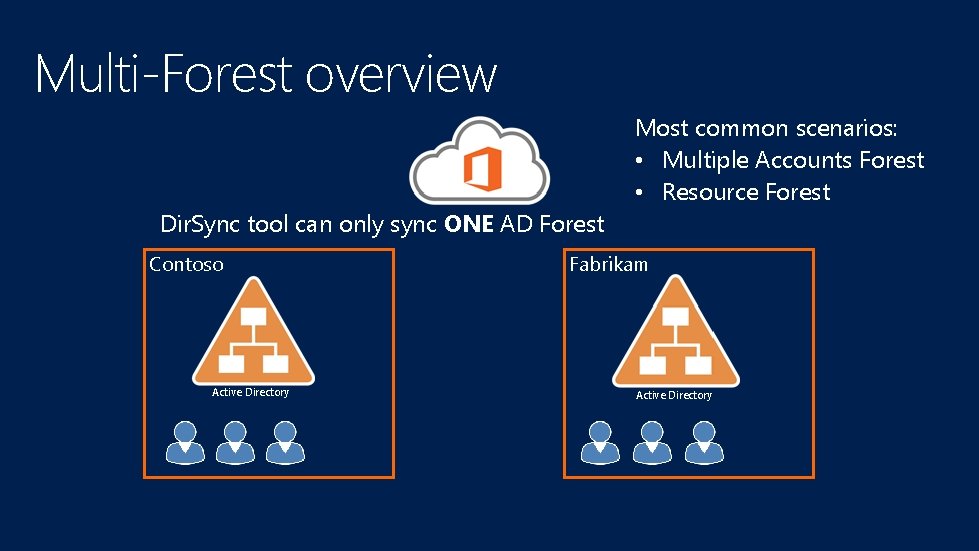 Multi-Forest overview

Most common scenarios:
• Multiple Accounts Forest
• Resource Forest

DirSync tool can only sync ONE AD Forest

Contoso

Active Directory

Fabrikam

Active Directory